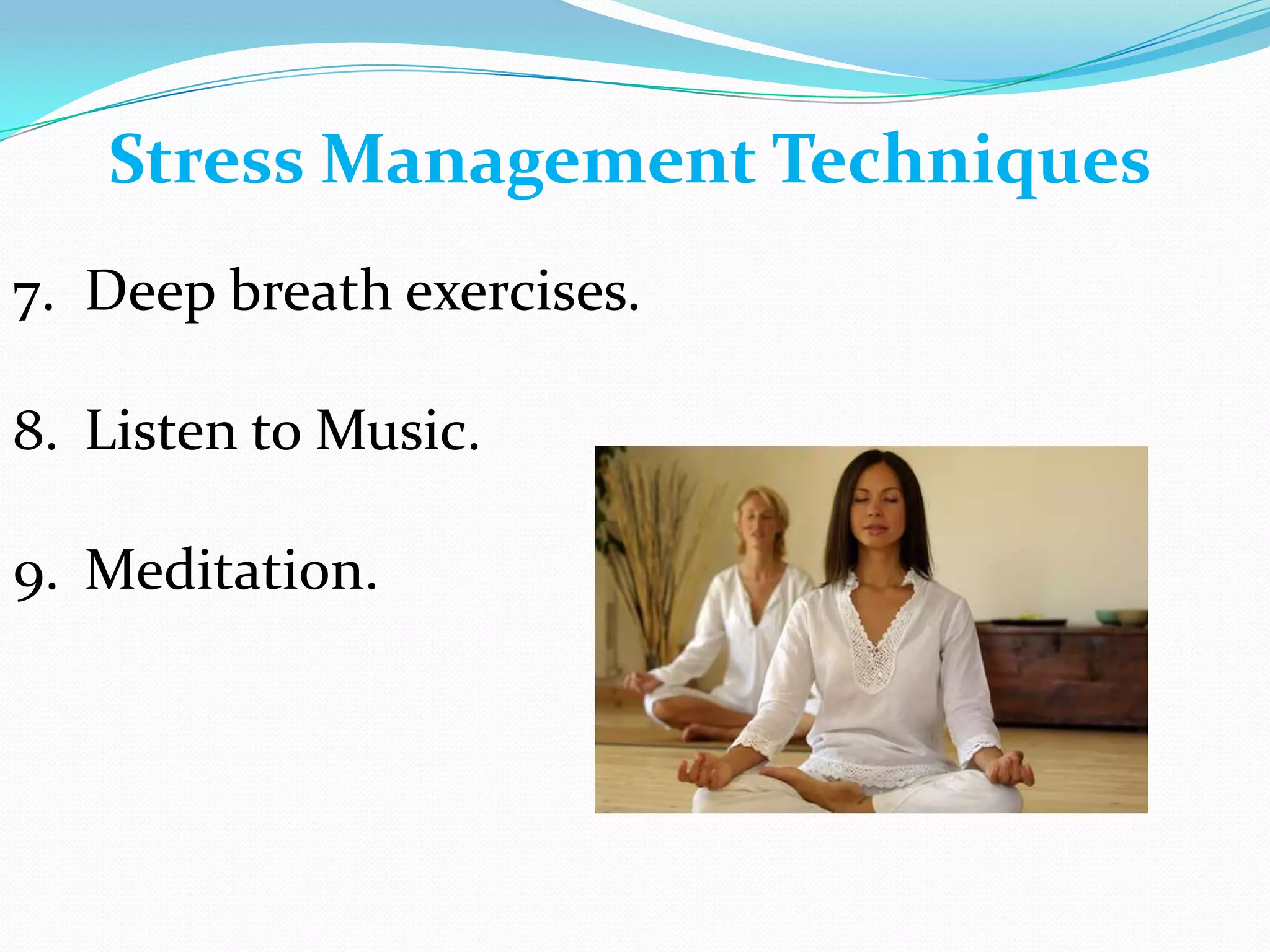 Stress Management Techniques

7. Deep breath exercises.

8. Listen to Music.

9. Meditation.